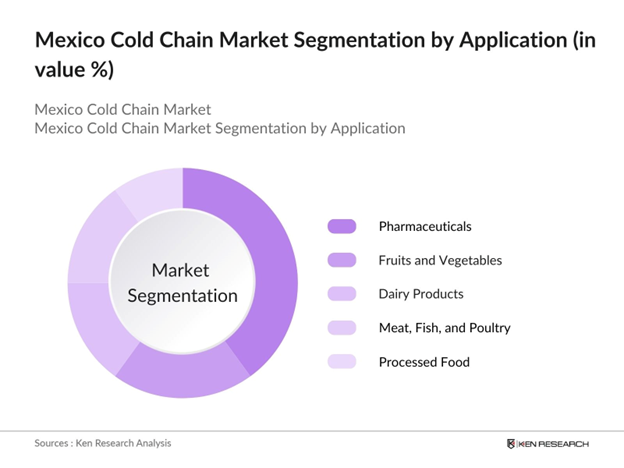 Mexico Cold Chain Market Segmentation by Application (in value %)

Mexico Cold Chain Market
Mexico Cold Chain Market Segmentation by Application

Market Segmentation

Pharmaceuticals
Fruits and Vegetables
Dairy Products
Meat, Fish, and Poultry
Processed Food

Sources : Ken Research Analysis

KEN RESEARCH